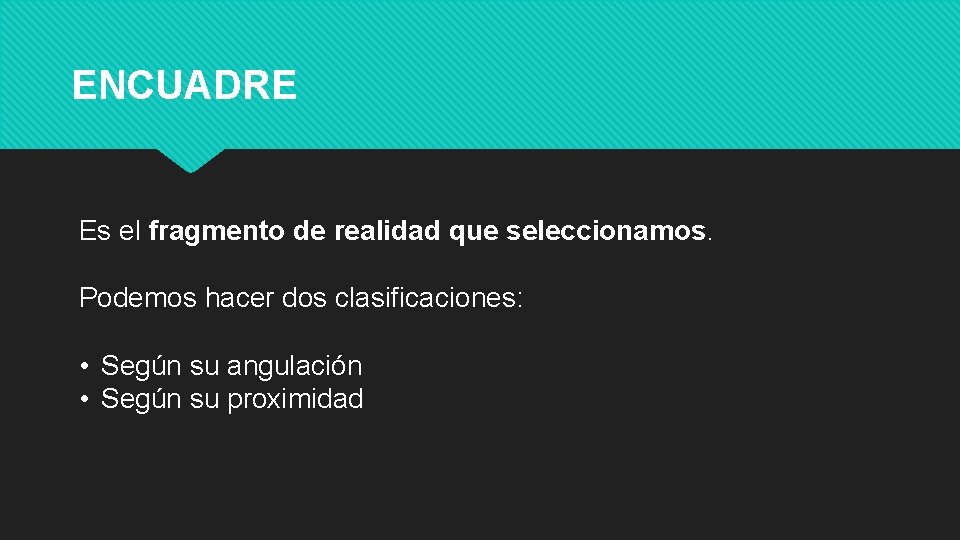 ENCUADRE

Es el fragmento de realidad que seleccionamos.

Podemos hacer dos clasificaciones:

• Según su angulación
• Según su proximidad